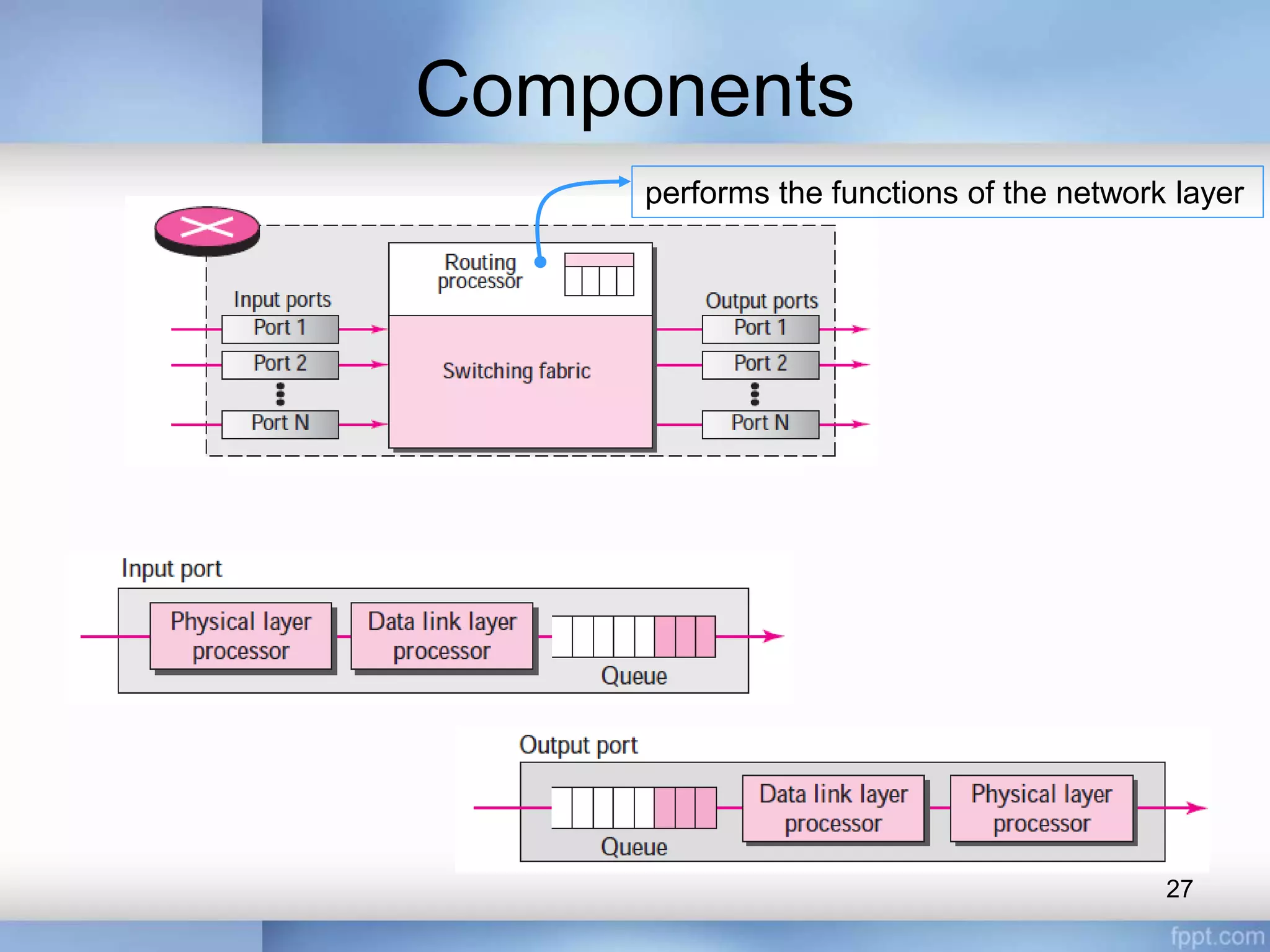 Components

performs the functions of the network layer

Routing processor

Input ports
Port 1
Port 2
Port N

Switching fabric

Output ports
Port 1
Port 2
Port N

Input port

Physical layer processor

Data link layer processor

Queue

Output port

Queue

Data link layer processor

Physical layer processor

27

fppt.com